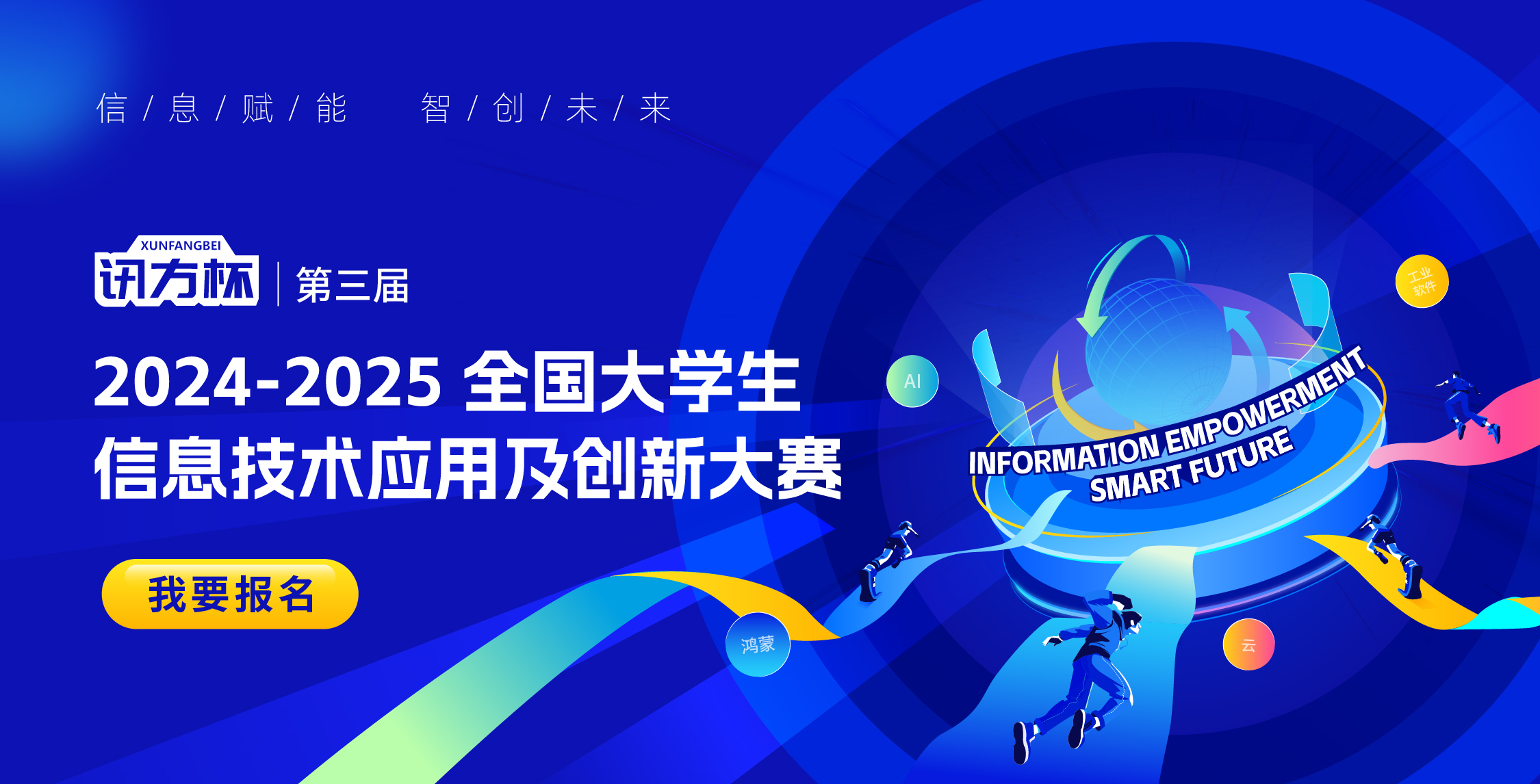 信 / 息 / 赋 / 能　智 / 创 / 未 / 来

XUNFANGBEI
讯方杯 | 第三届

2024-2025 全国大学生
信息技术应用及创新大赛

我要报名

AI

工业软件

INFORMATION EMPOWERMENT
SMART FUTURE

鸿蒙

云